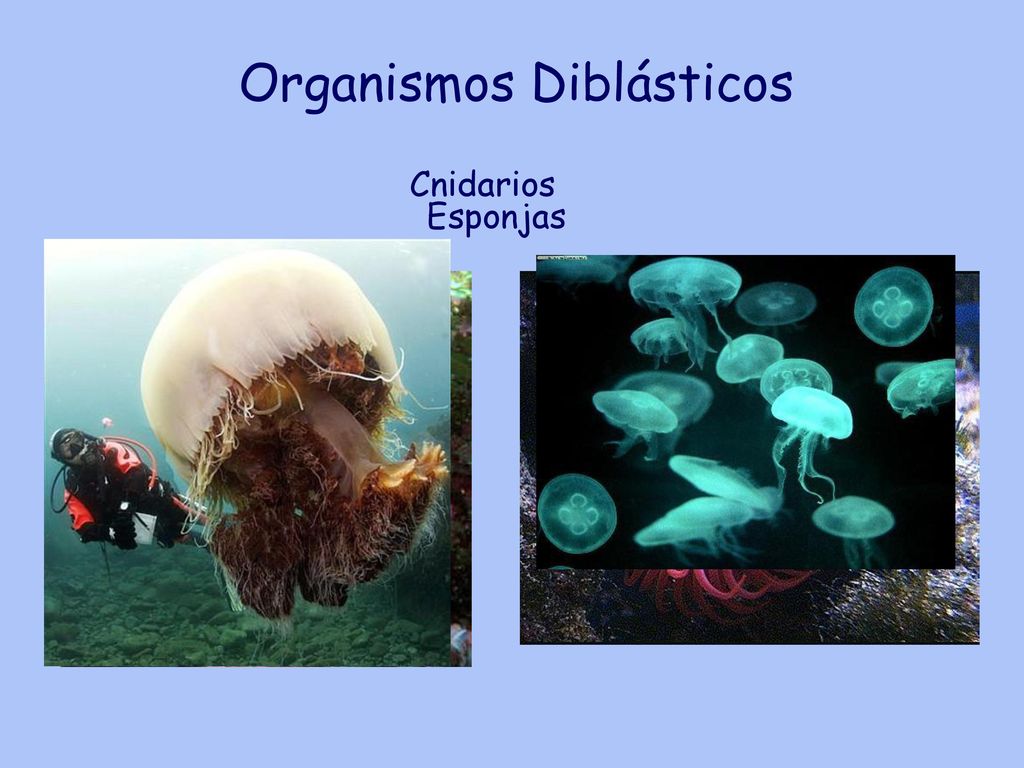 Organismos Diblásticos

Cnidarios
Esponjas